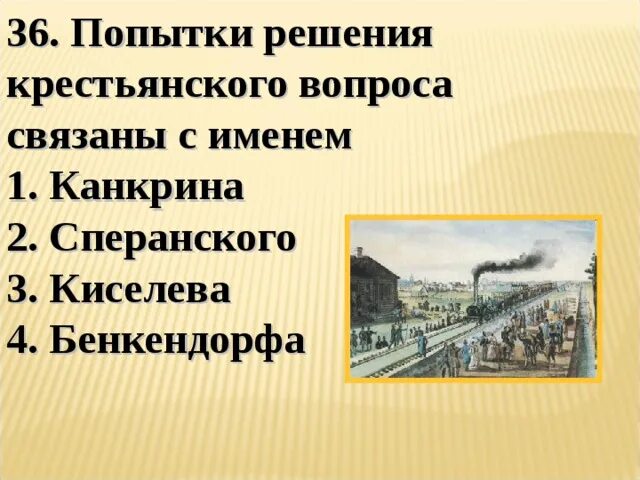 36. Попытки решения крестьянского вопроса связаны с именем
1. Канкрина
2. Сперанского
3. Киселева
4. Бенкендорфа